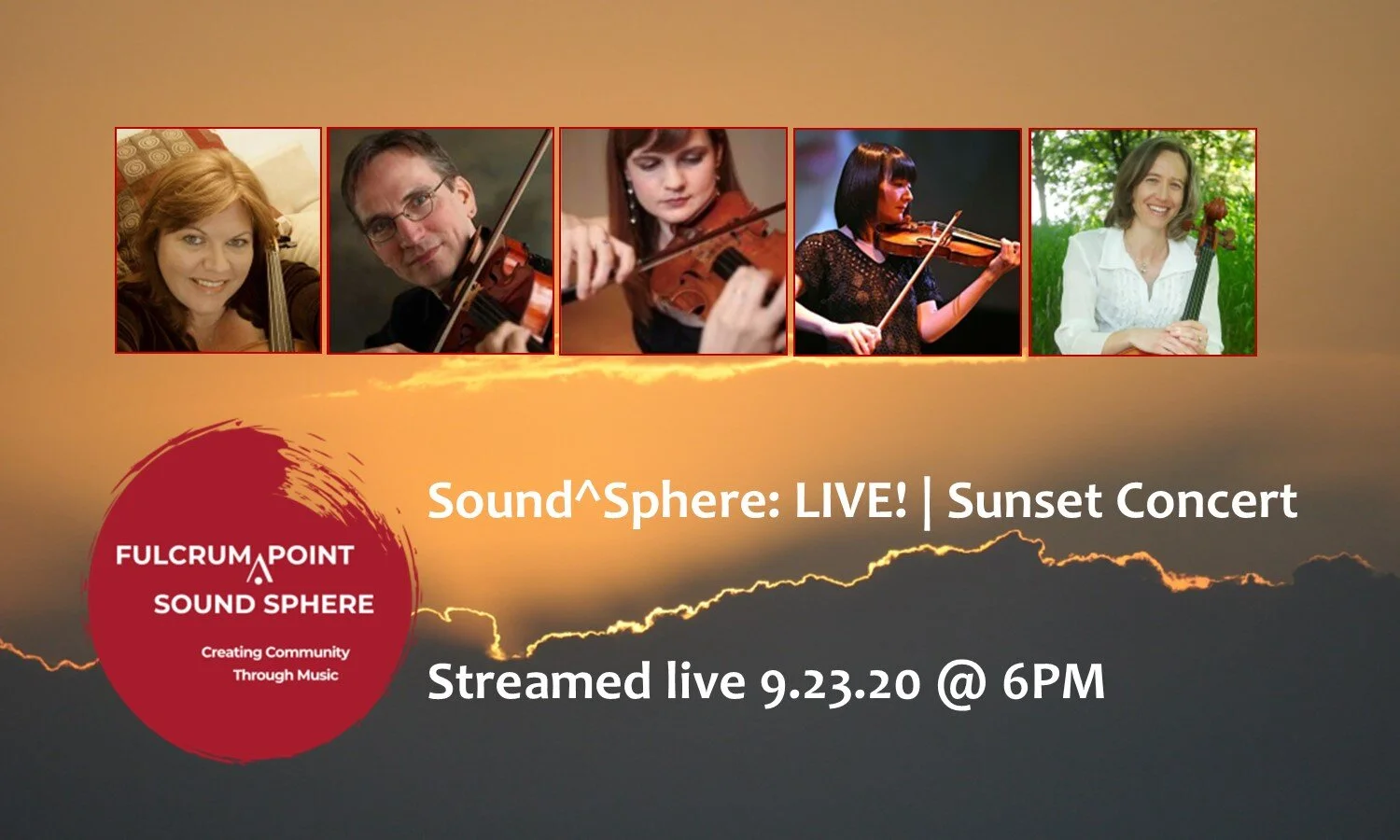 FULCRUM POINT
SOUND SPHERE
Creating Community Through Music

Sound^Sphere: LIVE! | Sunset Concert

Streamed live 9.23.20 @ 6PM